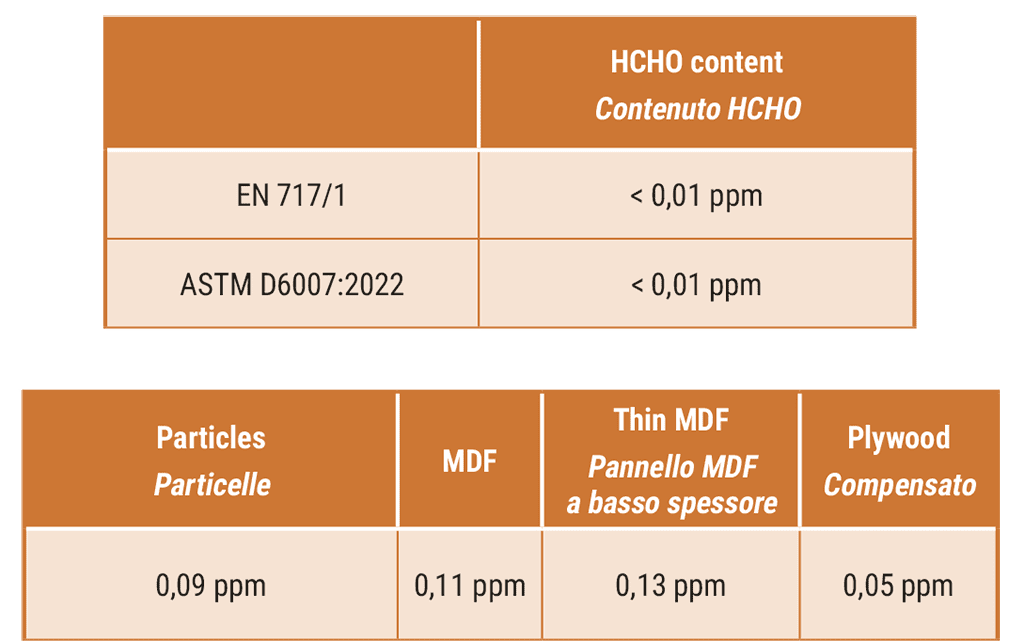 | | HCHO content *Contenuto HCHO* |
|---|---|
| EN 717/1 | < 0,01 ppm |
| ASTM D6007:2022 | < 0,01 ppm |

| Particles *Particelle* | MDF | Thin MDF *Pannello MDF a basso spessore* | Plywood *Compensato* |
|---|---|---|---|
| 0,09 ppm | 0,11 ppm | 0,13 ppm | 0,05 ppm |